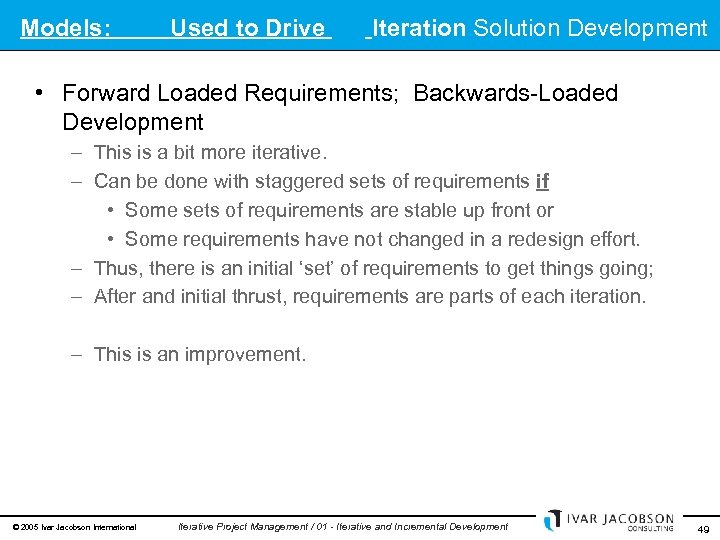 Models: Used to Drive Iteration Solution Development

• Forward Loaded Requirements; Backwards-Loaded Development
– This is a bit more iterative.
– Can be done with staggered sets of requirements if
• Some sets of requirements are stable up front or
• Some requirements have not changed in a redesign effort.
– Thus, there is an initial 'set' of requirements to get things going;
– After and initial thrust, requirements are parts of each iteration.

– This is an improvement.

© 2005 Ivar Jacobson International Iterative Project Management / 01 - Iterative and Incremental Development IVAR JACOBSON CONSULTING 49